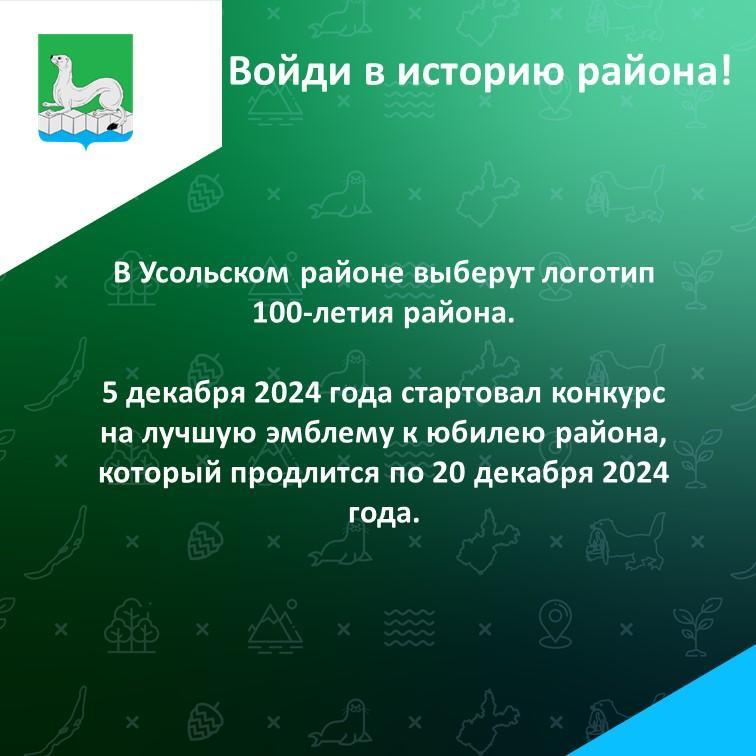 Войди в историю района!

В Усольском районе выберут логотип 100-летия района.

5 декабря 2024 года стартовал конкурс на лучшую эмблему к юбилею района, который продлится по 20 декабря 2024 года.